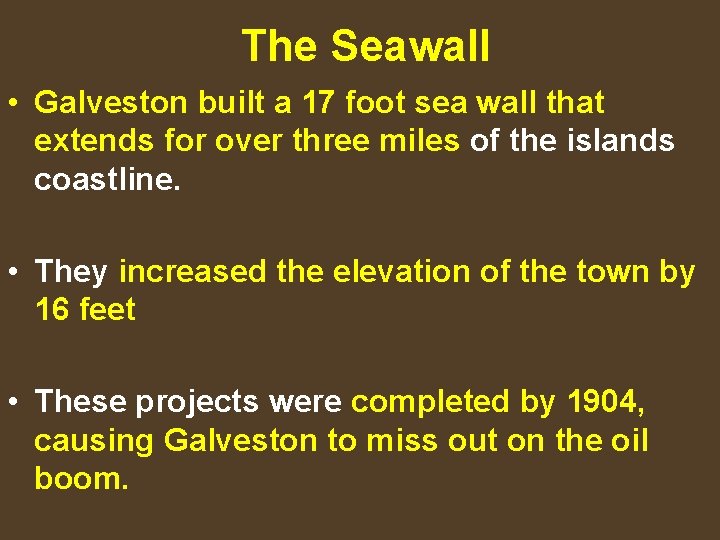 The Seawall

• Galveston built a 17 foot sea wall that extends for over three miles of the islands coastline.

• They increased the elevation of the town by 16 feet

• These projects were completed by 1904, causing Galveston to miss out on the oil boom.